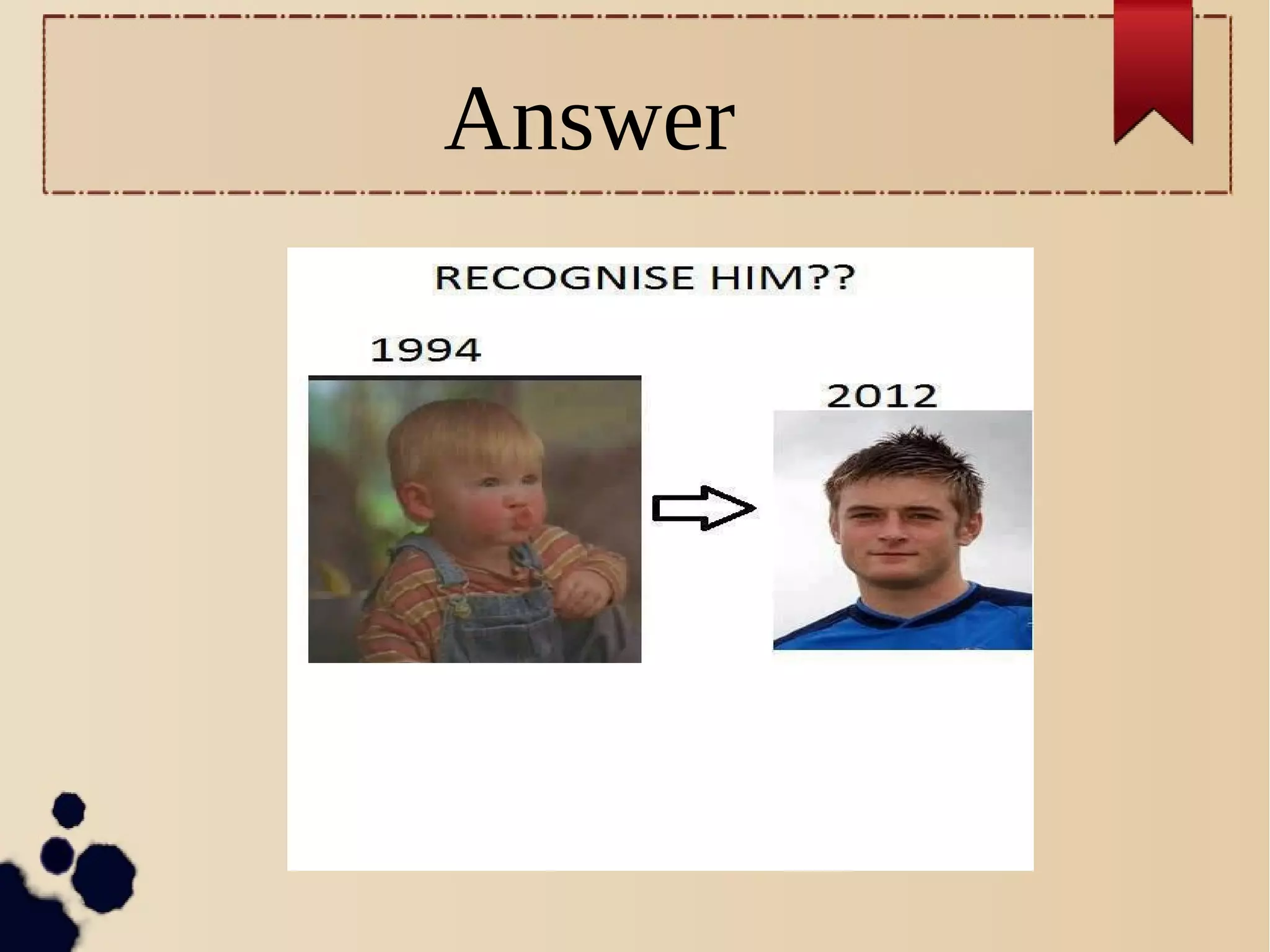 Answer

RECOGNISE HIM??

1994

2012